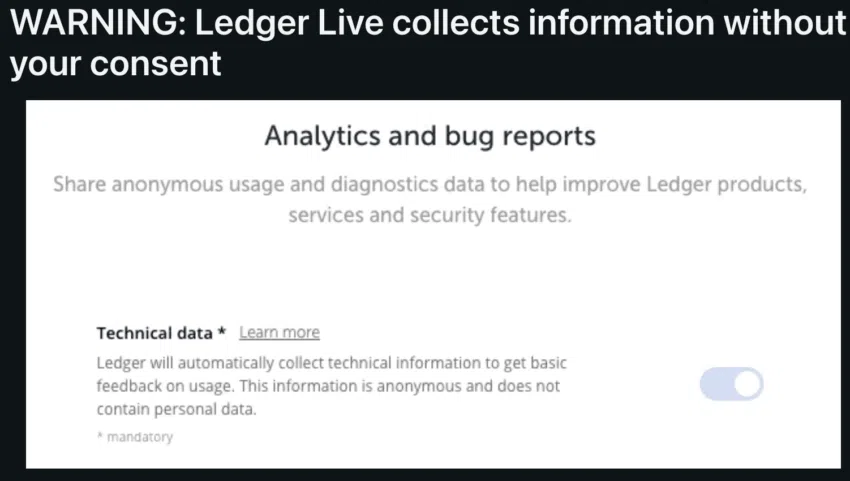 WARNING: Ledger Live collects information without your consent

Analytics and bug reports

Share anonymous usage and diagnostics data to help improve Ledger products, services and security features.

Technical data * Learn more

Ledger will automatically collect technical information to get basic feedback on usage. This information is anonymous and does not contain personal data.

* mandatory